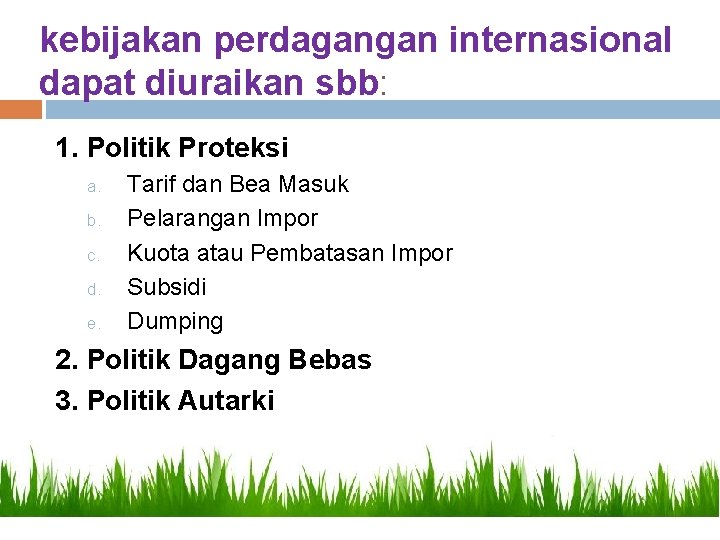 kebijakan perdagangan internasional dapat diuraikan sbb:

1. Politik Proteksi
a. Tarif dan Bea Masuk
b. Pelarangan Impor
c. Kuota atau Pembatasan Impor
d. Subsidi
e. Dumping
2. Politik Dagang Bebas
3. Politik Autarki